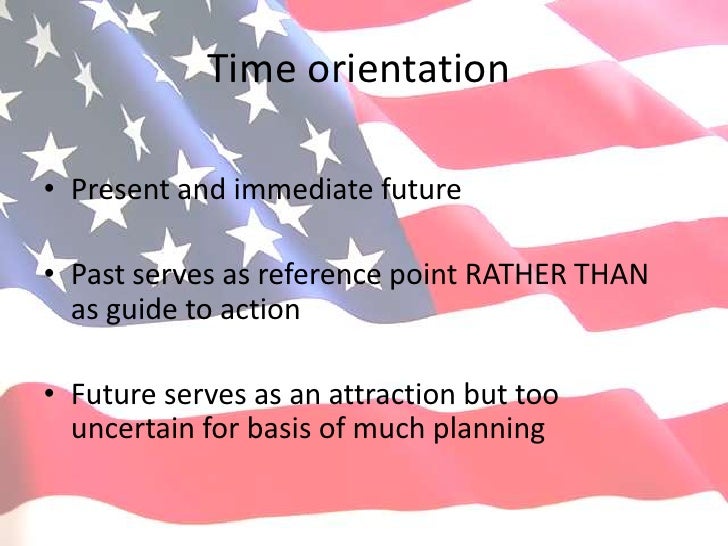 Time orientation

• Present and immediate future

• Past serves as reference point RATHER THAN as guide to action

• Future serves as an attraction but too uncertain for basis of much planning